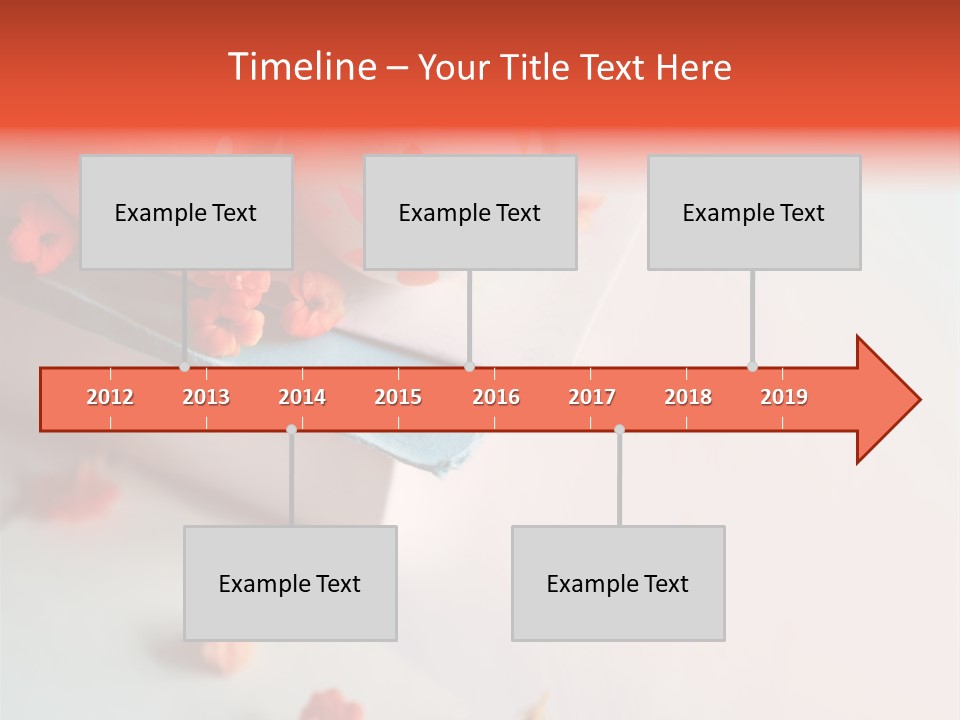 Timeline – Your Title Text Here

Example Text

Example Text

Example Text

2012 2013 2014 2015 2016 2017 2018 2019

Example Text

Example Text